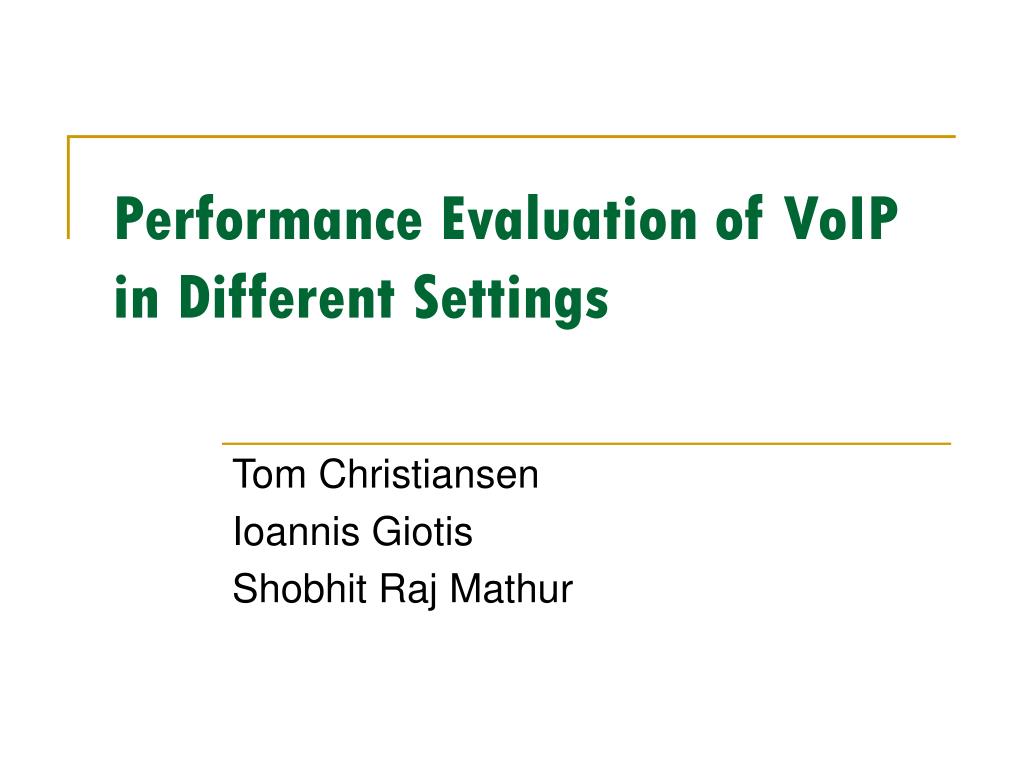 Performance Evaluation of VoIP in Different Settings

Tom Christiansen
Ioannis Giotis
Shobhit Raj Mathur